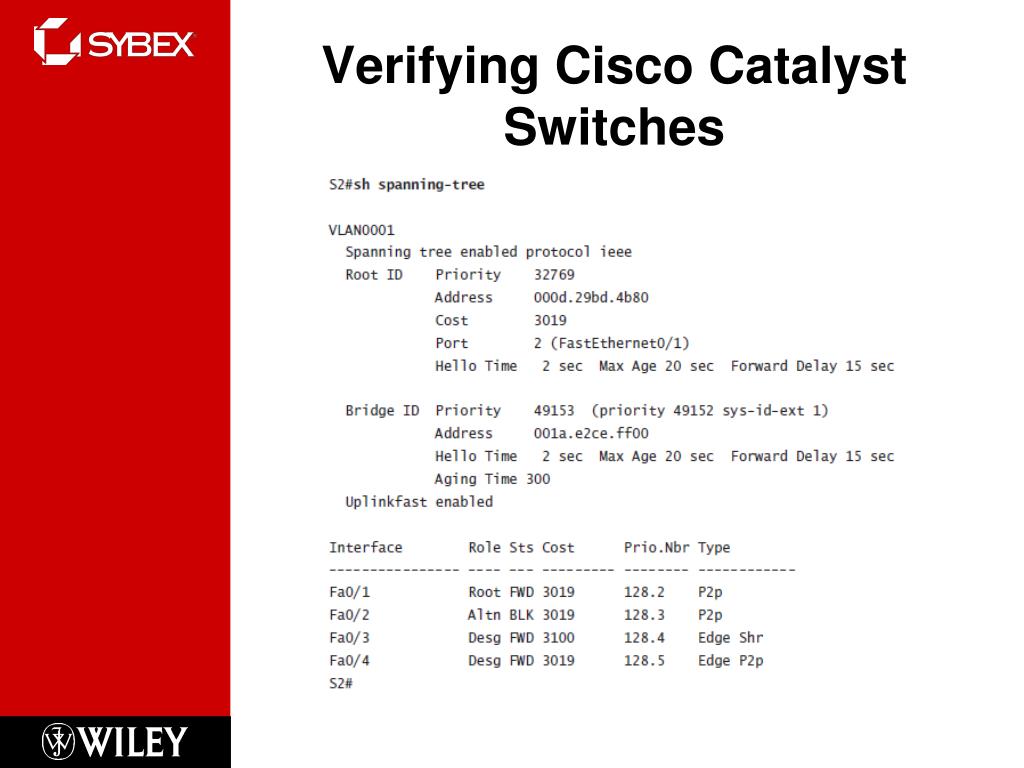 SYBEX

Verifying Cisco Catalyst Switches

S2#sh spanning-tree

VLAN0001
Spanning tree enabled protocol ieee
Root ID Priority 32769
Address 000d.29bd.4b80
Cost 3019
Port 2 (FastEthernet0/1)
Hello Time 2 sec Max Age 20 sec Forward Delay 15 sec

Bridge ID Priority 49153 (priority 49152 sys-id-ext 1)
Address 001a.e2ce.ff00
Hello Time 2 sec Max Age 20 sec Forward Delay 15 sec
Aging Time 300
Uplinkfast enabled

| Interface | Role | Sts | Cost | Prio.Nbr | Type |
|---|---|---|---|---|---|
| Fa0/1 | Root | FWD | 3019 | 128.2 | P2p |
| Fa0/2 | Altn | BLK | 3019 | 128.3 | P2p |
| Fa0/3 | Desg | FWD | 3100 | 128.4 | Edge Shr |
| Fa0/4 | Desg | FWD | 3019 | 128.5 | Edge P2p |

S2#

WILEY